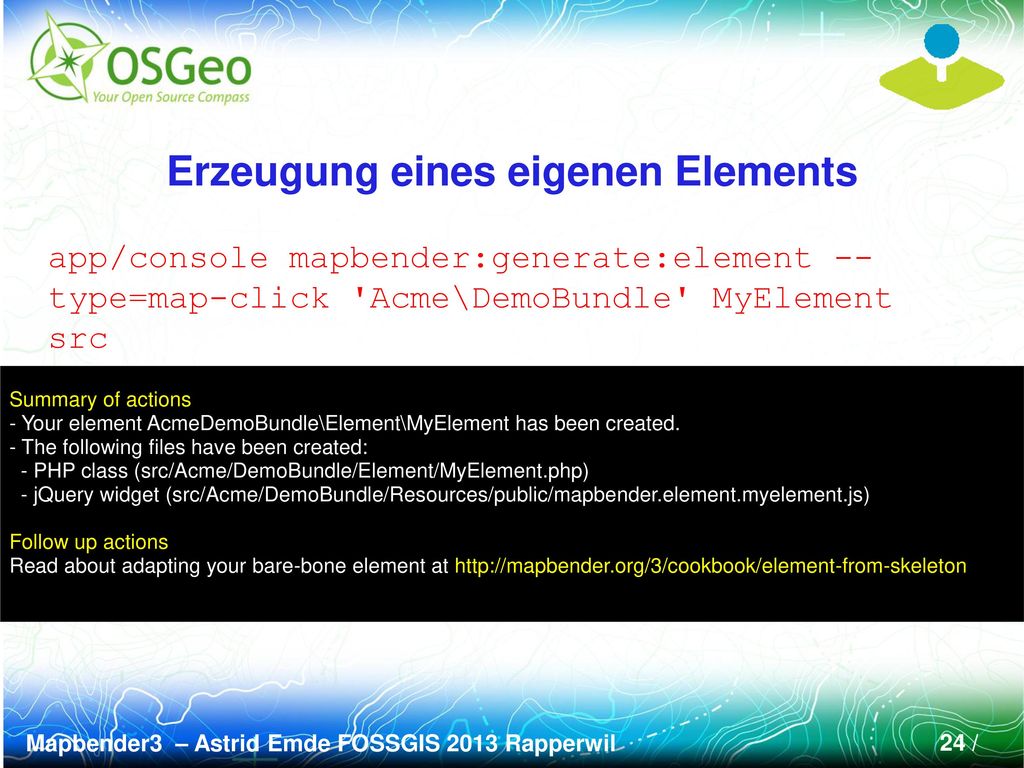 OSGeo
Your Open Source Compass

Erzeugung eines eigenen Elements

app/console mapbender:generate:element --type=map-click 'Acme\DemoBundle' MyElement src

Summary of actions
- Your element AcmeDemoBundle\Element\MyElement has been created.
- The following files have been created:
- PHP class (src/Acme/DemoBundle/Element/MyElement.php)
- jQuery widget (src/Acme/DemoBundle/Resources/public/mapbender.element.myelement.js)

Follow up actions
Read about adapting your bare-bone element at http://mapbender.org/3/cookbook/element-from-skeleton

Mapbender3 – Astrid Emde FOSSGIS 2013 Rapperwil

24 /